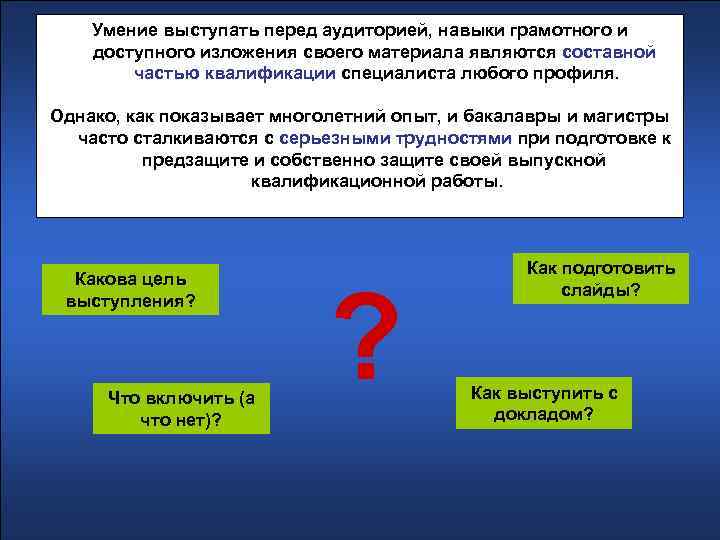 Умение выступать перед аудиторией, навыки грамотного и доступного изложения своего материала являются составной частью квалификации специалиста любого профиля.

Однако, как показывает многолетний опыт, и бакалавры и магистры часто сталкиваются с серьезными трудностями при подготовке к предзащите и собственно защите своей выпускной квалификационной работы.

Какова цель выступления?

Как подготовить слайды?

?

Что включить (а что нет)?

Как выступить с докладом?